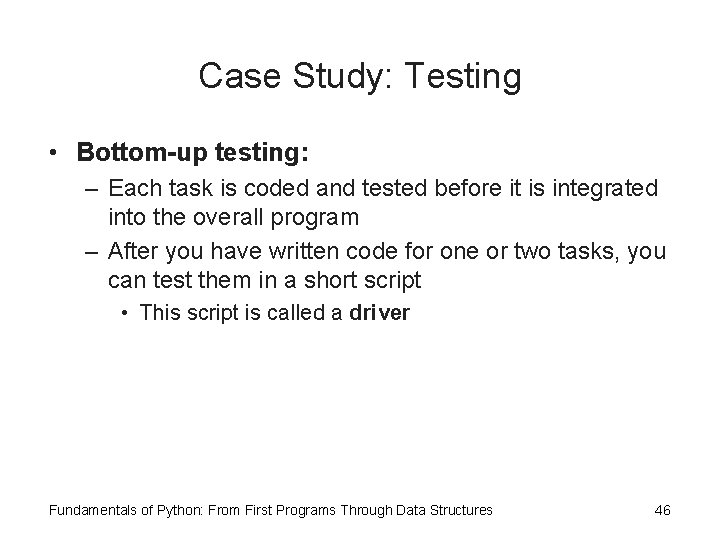 Case Study: Testing

• Bottom-up testing:
– Each task is coded and tested before it is integrated into the overall program
– After you have written code for one or two tasks, you can test them in a short script
• This script is called a driver

Fundamentals of Python: From First Programs Through Data Structures

46